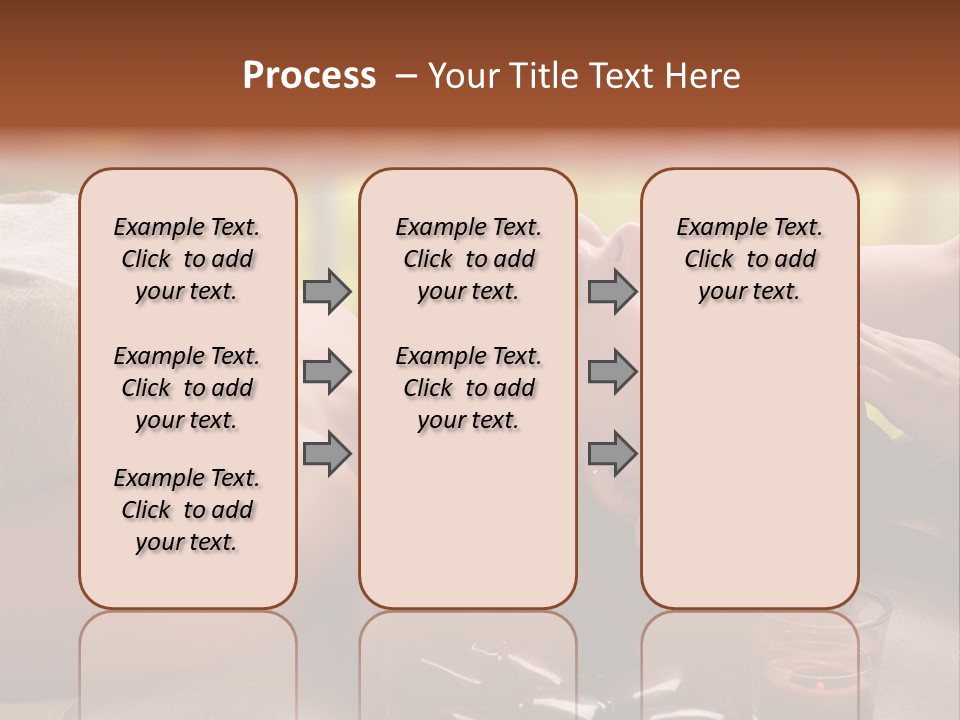 Process – Your Title Text Here

Example Text. Click to add your text.

Example Text. Click to add your text.

Example Text. Click to add your text.

Example Text. Click to add your text.

Example Text. Click to add your text.

Example Text. Click to add your text.